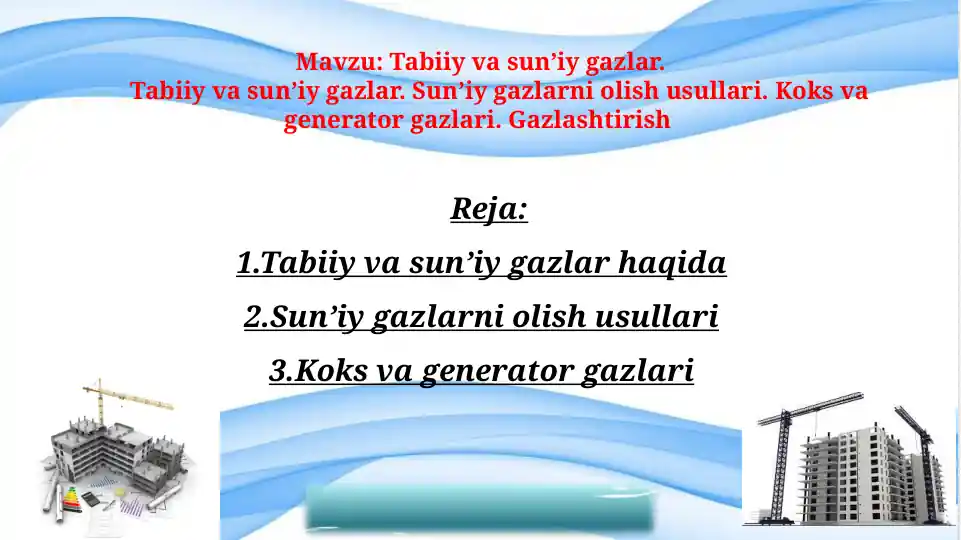 Mavzu: Tabiiy va sun’iy gazlar.
Tabiiy va sun’iy gazlar. Sun’iy gazlarni olish usullari. Koks va generator gazlari. Gazlashtirish

Reja:

1.Tabiiy va sun’iy gazlar haqida

2.Sun’iy gazlarni olish usullari

3.Koks va generator gazlari